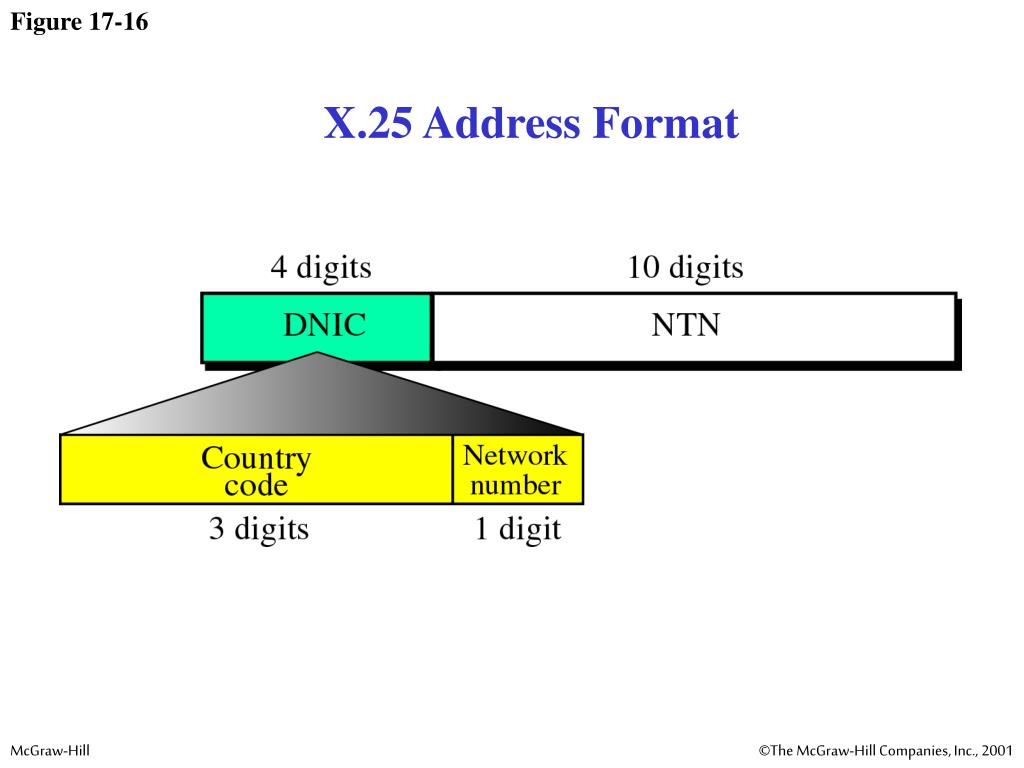 Figure 17-16

X.25 Address Format

4 digits

10 digits

DNIC

NTN

Country code

Network number

3 digits

1 digit

McGraw-Hill

©The McGraw-Hill Companies, Inc., 2001